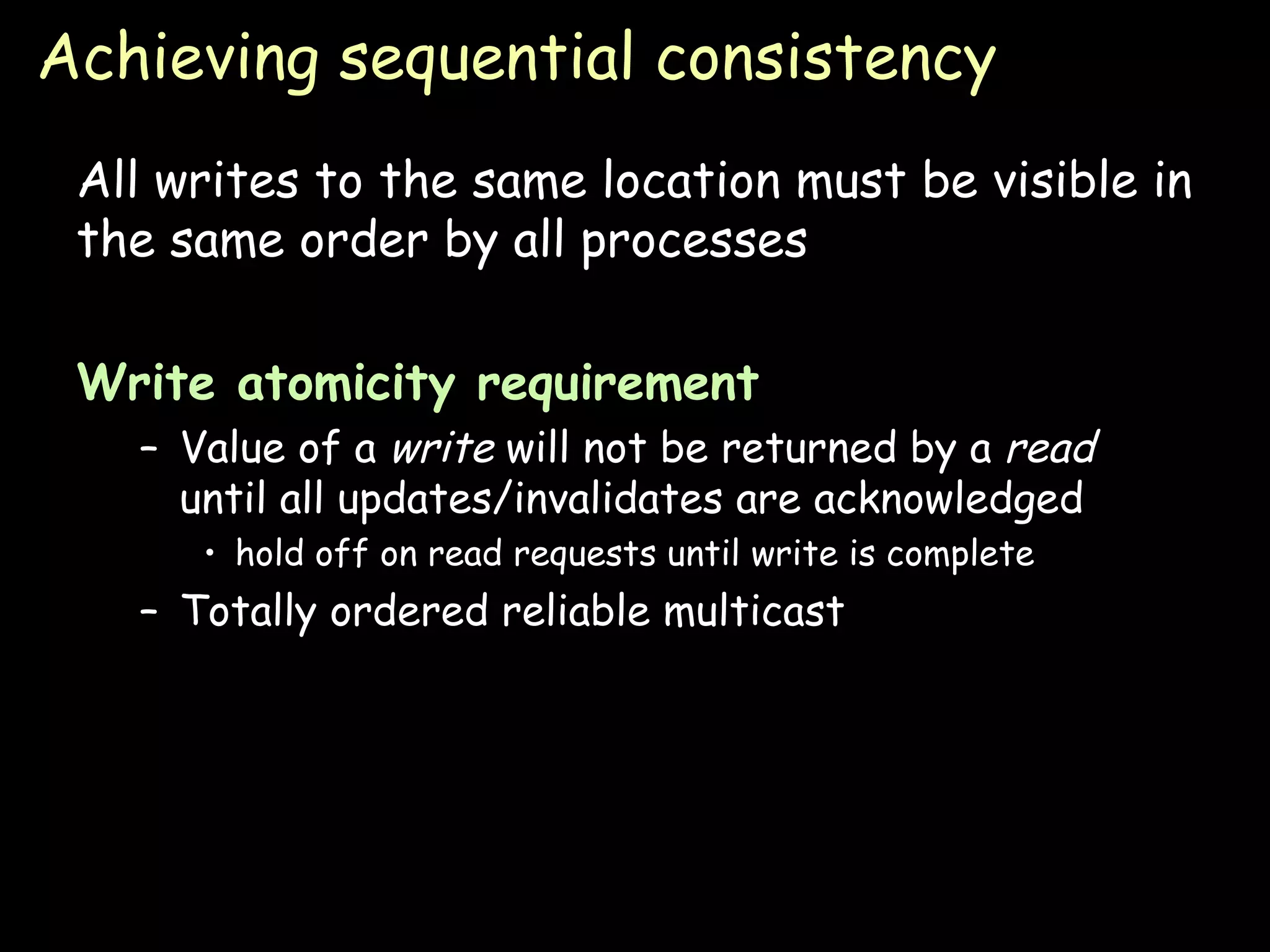 Achieving sequential consistency

All writes to the same location must be visible in the same order by all processes

Write atomicity requirement

– Value of a write will not be returned by a read until all updates/invalidates are acknowledged

• hold off on read requests until write is complete

– Totally ordered reliable multicast